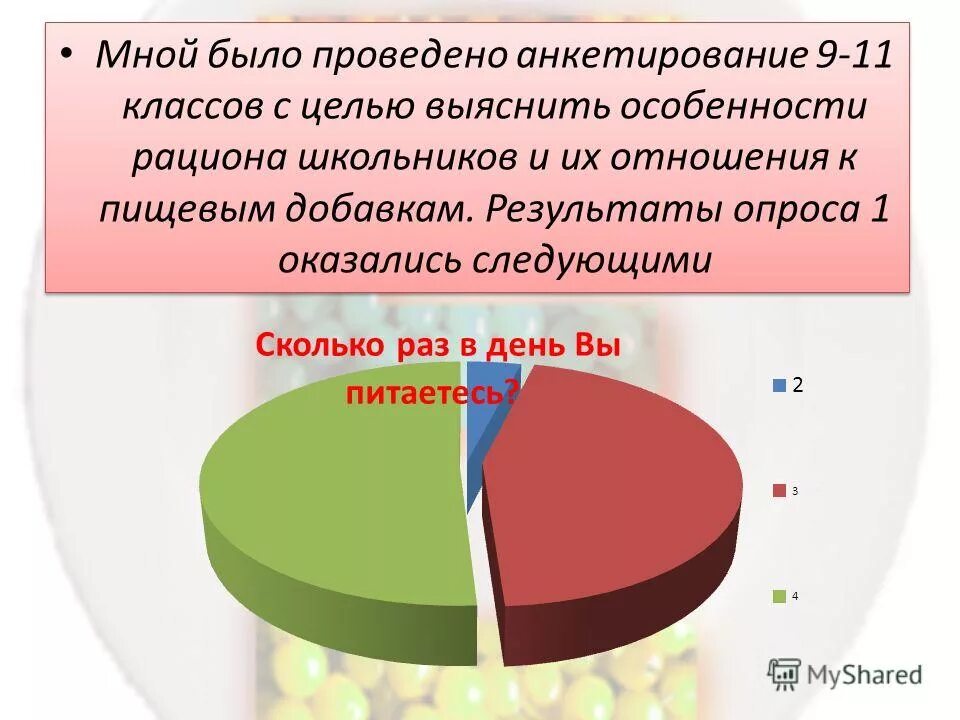 • Мной было проведено анкетирование 9-11 классов с целью выяснить особенности рациона школьников и их отношения к пищевым добавкам. Результаты опроса 1 оказались следующими

Сколько раз в день Вы питаетесь?

2
3
4

MyShared